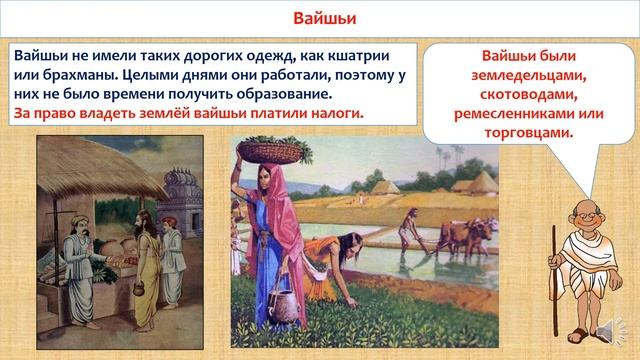 Вайшьи

Вайшьи не имели таких дорогих одежд, как кшатрии или брахманы. Целыми днями они работали, поэтому у них не было времени получить образование.
За право владеть землёй вайшьи платили налоги.

Вайшьи были земледельцами, скотоводами, ремесленниками или торговцами.